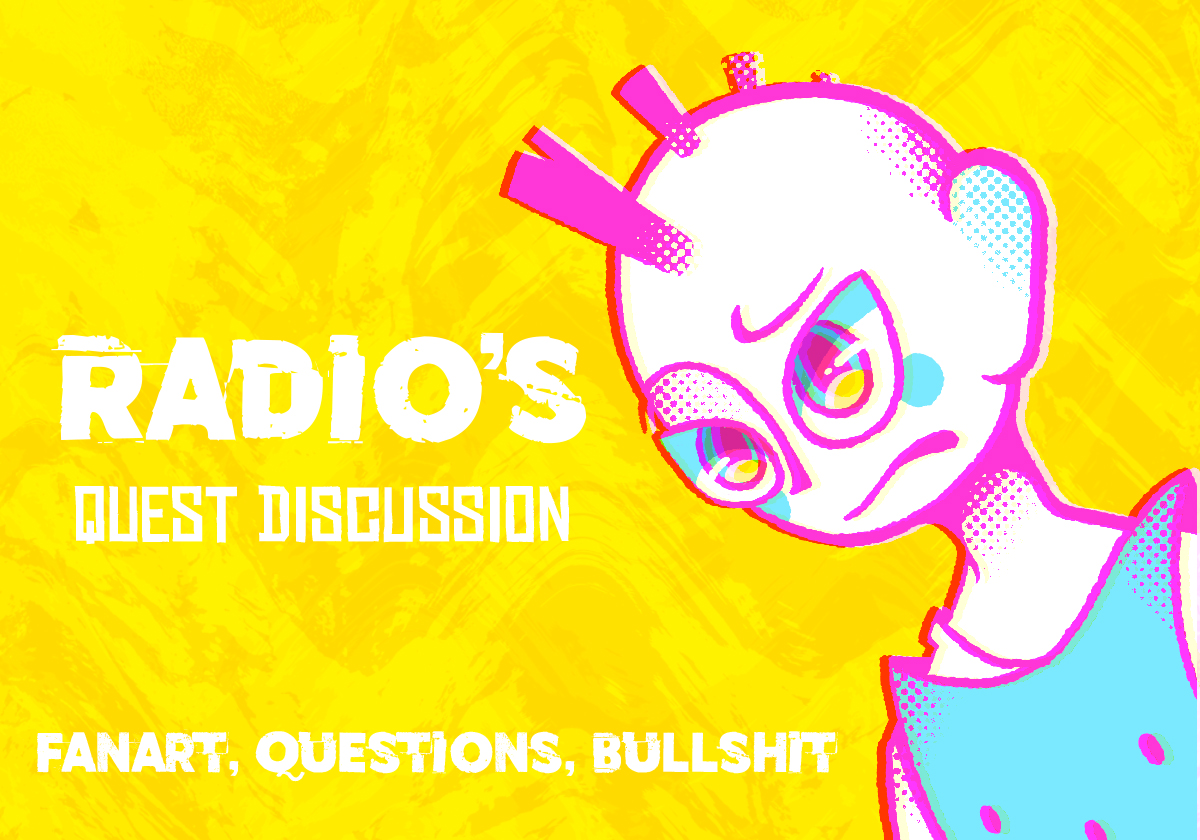 RADIO'S
QUEST DISCUSSION

FANART, QUESTIONS, BULLSHIT